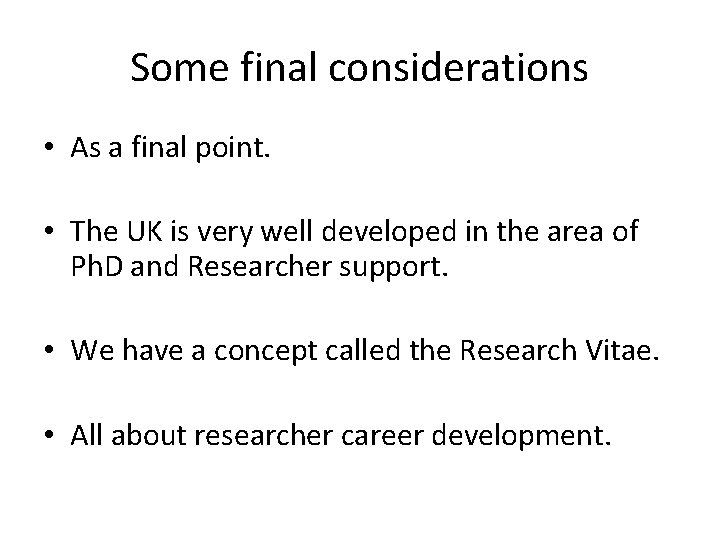 Some final considerations

• As a final point.

• The UK is very well developed in the area of PhD and Researcher support.

• We have a concept called the Research Vitae.

• All about researcher career development.